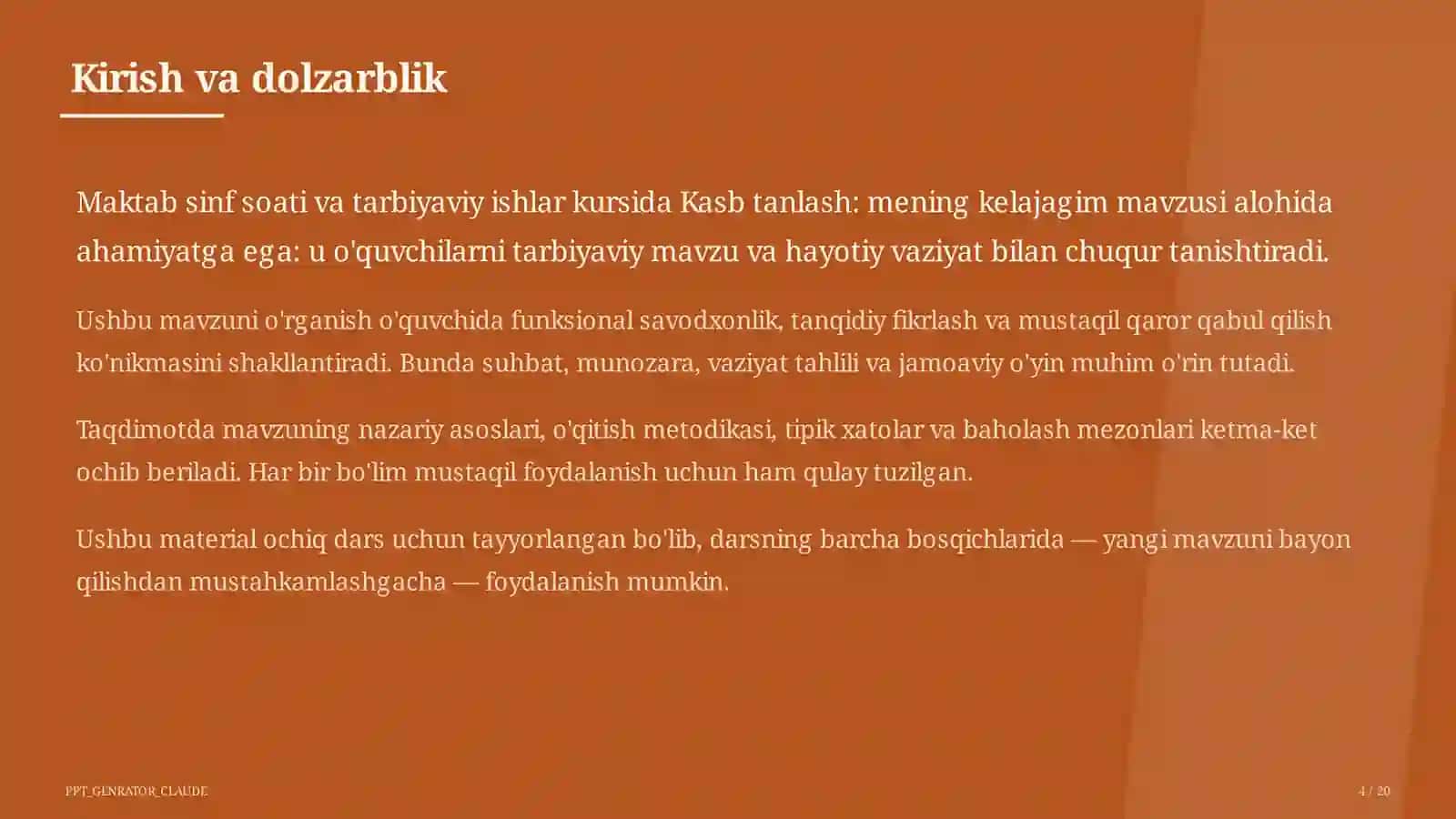 Kirish va dolzarblik

Maktab sinf soati va tarbiyaviy ishlar kursida Kasb tanlash: mening kelajagim mavzusi alohida ahamiyatga ega: u o'quvchilarni tarbiyaviy mavzu va hayotiy vaziyat bilan chuqur tanishtiradi.

Ushbu mavzuni o'rganish o'quvchida funksional savodxonlik, tanqidiy fikrlash va mustaqil qaror qabul qilish ko'nikmasini shakllantiradi. Bunda suhbat, munozara, vaziyat tahlili va jamoaviy o'yin muhim o'rin tutadi.

Taqdimotda mavzuning nazariy asoslari, o'qitish metodikasi, tipik xatolar va baholash mezonlari ketma-ket ochib beriladi. Har bir bo'lim mustaqil foydalanish uchun ham qulay tuzilgan.

Ushbu material ochiq dars uchun tayyorlangan bo'lib, darsning barcha bosqichlarida — yangi mavzuni bayon qilishdan mustahkamlashgacha — foydalanish mumkin.

PPT_GENRATOR_CLAUDE

4 / 20